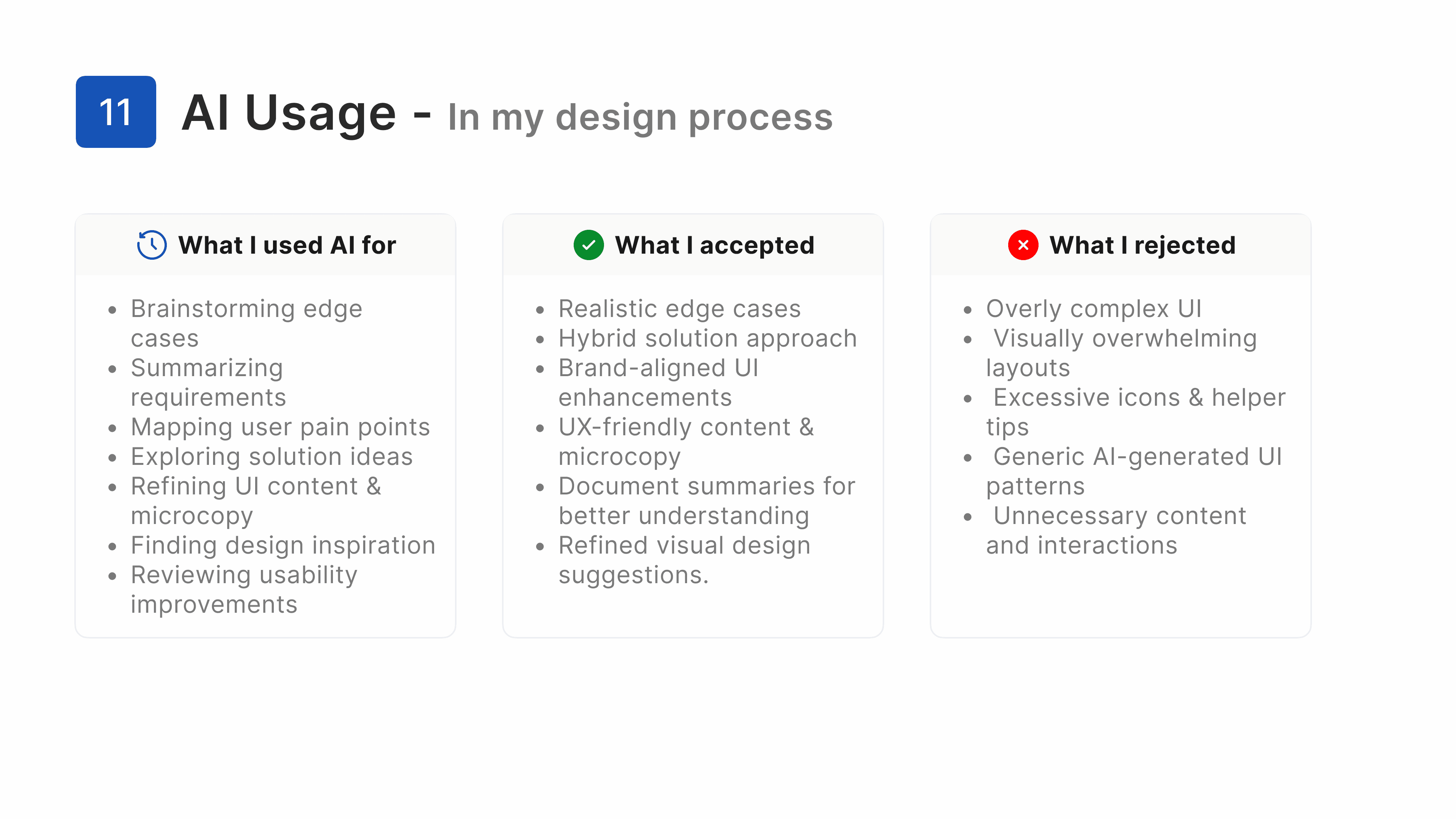 11 AI Usage - In my design process

What I used AI for

- Brainstorming edge cases
- Summarizing requirements
- Mapping user pain points
- Exploring solution ideas
- Refining UI content & microcopy
- Finding design inspiration
- Reviewing usability improvements

What I accepted

- Realistic edge cases
- Hybrid solution approach
- Brand-aligned UI enhancements
- UX-friendly content & microcopy
- Document summaries for better understanding
- Refined visual design suggestions.

What I rejected

- Overly complex UI
- Visually overwhelming layouts
- Excessive icons & helper tips
- Generic AI-generated UI patterns
- Unnecessary content and interactions